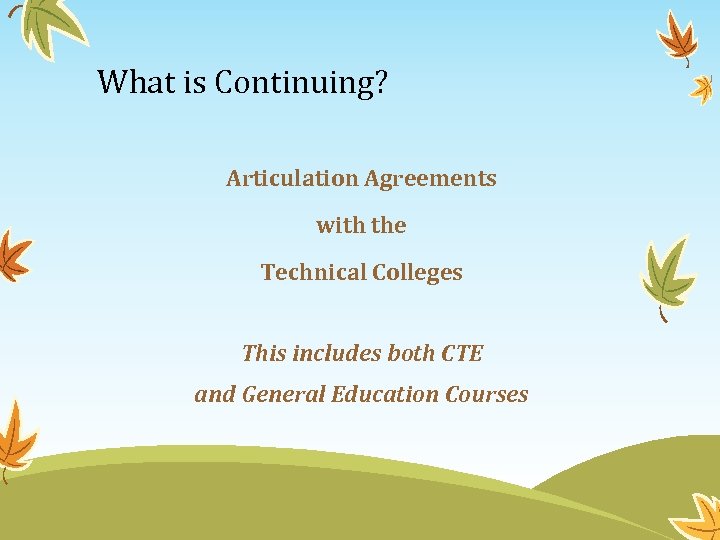 What is Continuing?

Articulation Agreements

with the

Technical Colleges

This includes both CTE

and General Education Courses